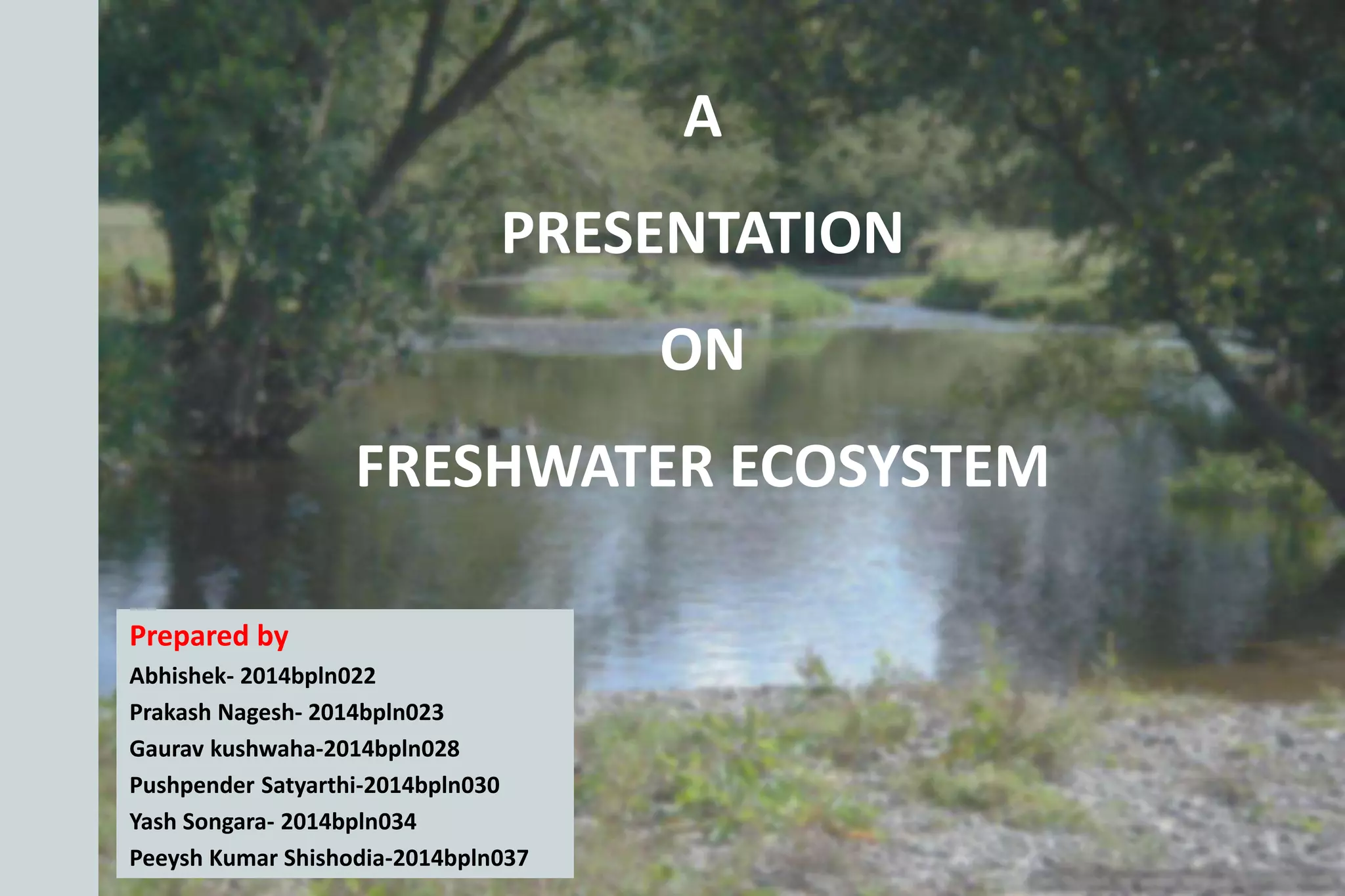 A

PRESENTATION

ON

FRESHWATER ECOSYSTEM

Prepared by

Abhishek- 2014bpln022

Prakash Nagesh- 2014bpln023

Gaurav kushwaha-2014bpln028

Pushpender Satyarthi-2014bpln030

Yash Songara- 2014bpln034

Peeysh Kumar Shishodia-2014bpln037